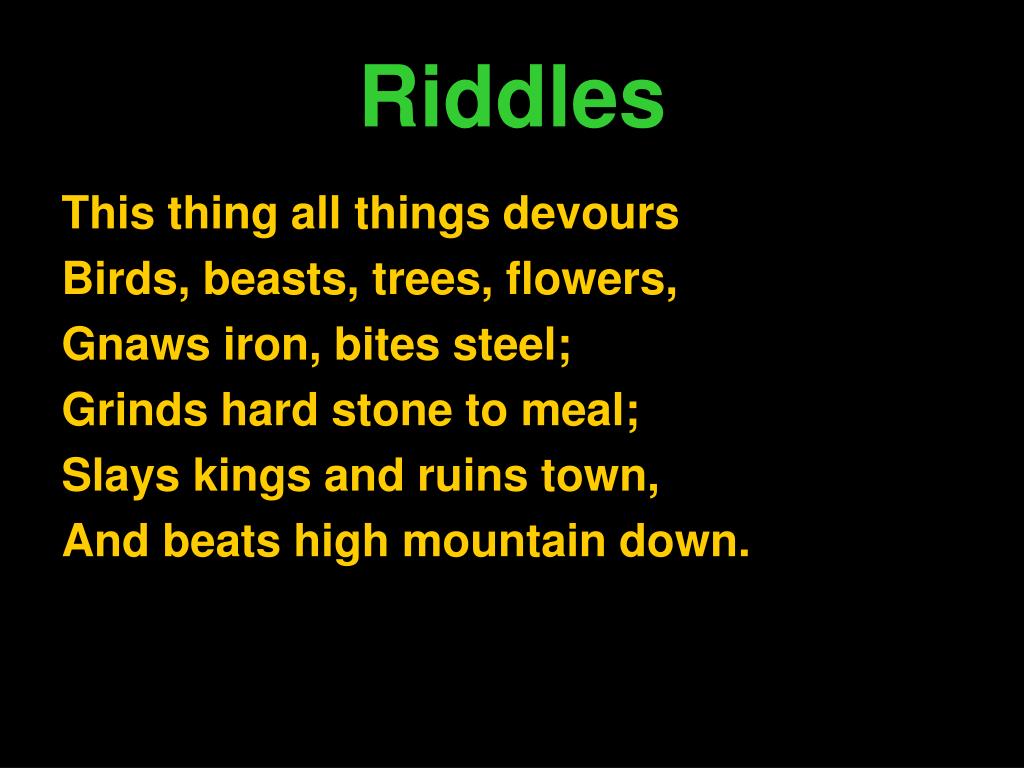 Riddles

This thing all things devours
Birds, beasts, trees, flowers,
Gnaws iron, bites steel;
Grinds hard stone to meal;
Slays kings and ruins town,
And beats high mountain down.